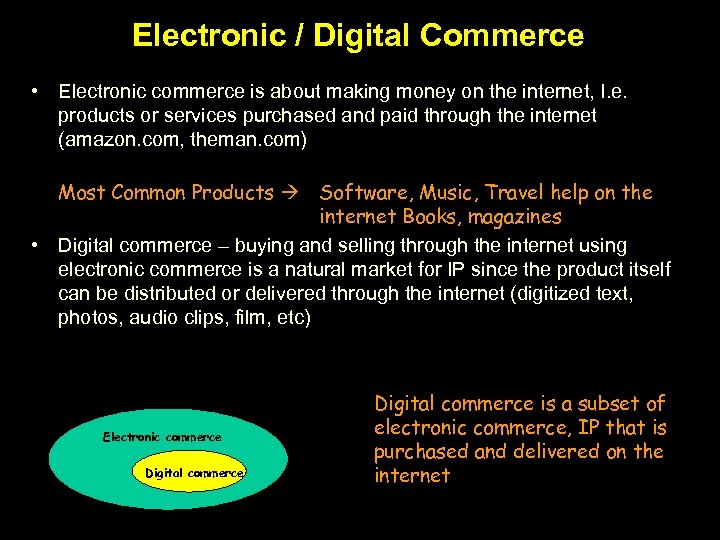 Electronic / Digital Commerce

• Electronic commerce is about making money on the internet, I.e. products or services purchased and paid through the internet (amazon.com, theman.com)

Most Common Products → Software, Music, Travel help on the internet Books, magazines

• Digital commerce – buying and selling through the internet using electronic commerce is a natural market for IP since the product itself can be distributed or delivered through the internet (digitized text, photos, audio clips, film, etc)

Electronic commerce

Digital commerce

Digital commerce is a subset of electronic commerce, IP that is purchased and delivered on the internet